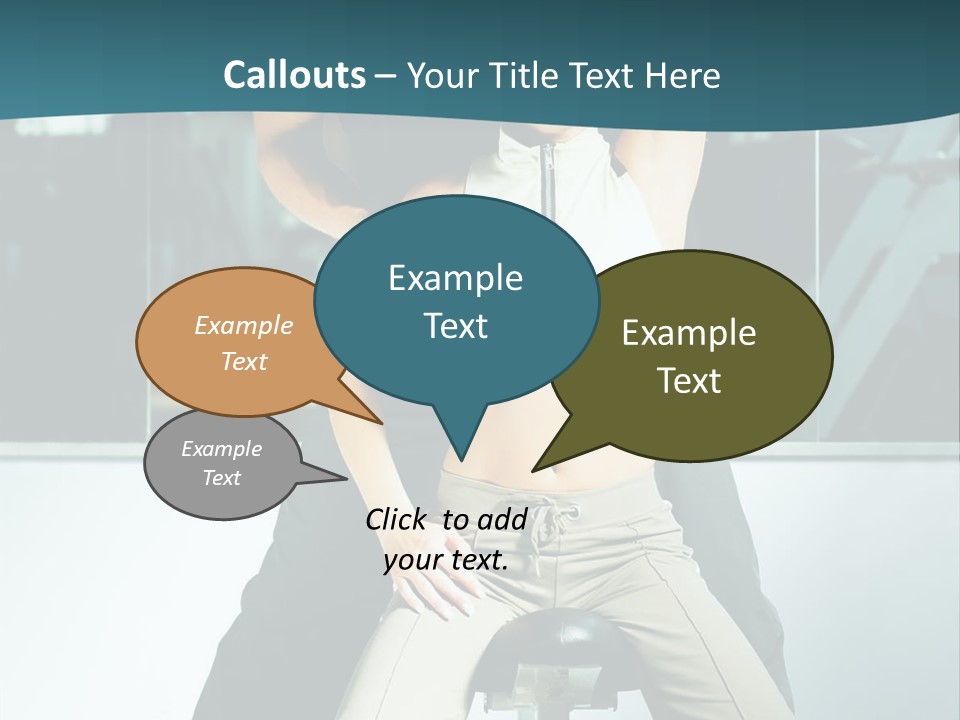 Callouts – Your Title Text Here

Example Text

Example Text

Example Text

Example Text

Click to add your text.